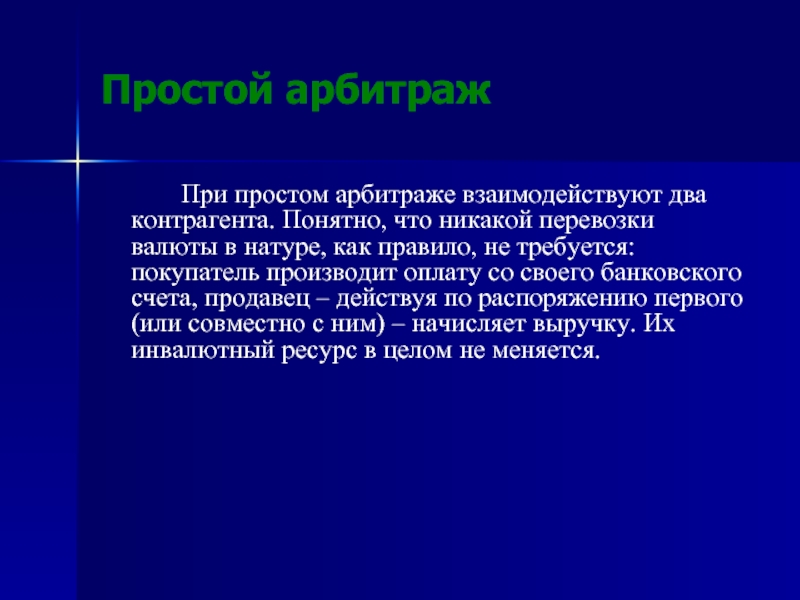 Простой арбитраж

При простом арбитраже взаимодействуют два контрагента. Понятно, что никакой перевозки валюты в натуре, как правило, не требуется: покупатель производит оплату со своего банковского счета, продавец – действуя по распоряжению первого (или совместно с ним) – начисляет выручку. Их инвалютный ресурс в целом не меняется.